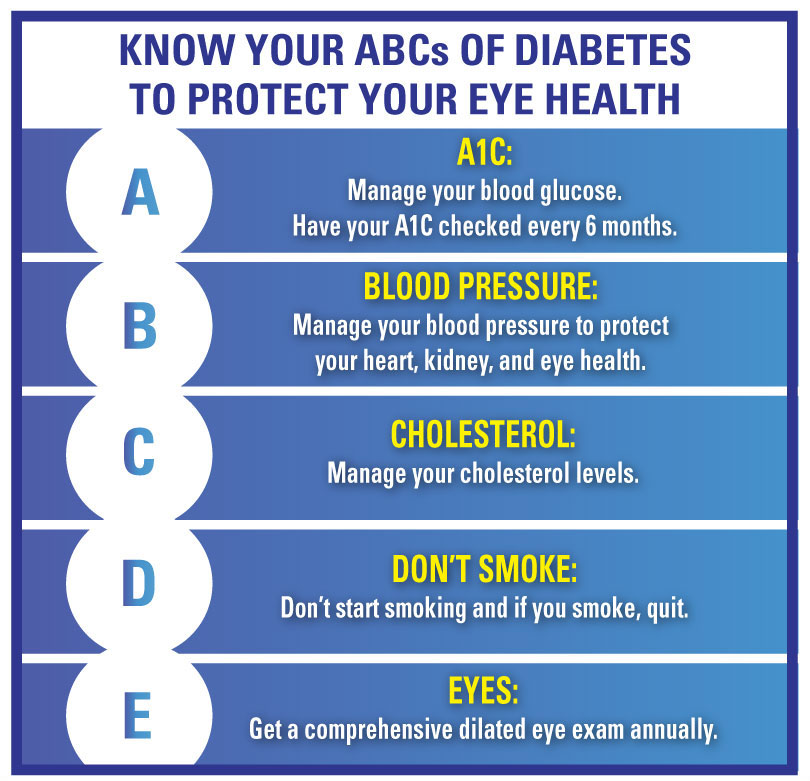 KNOW YOUR ABCs OF DIABETES TO PROTECT YOUR EYE HEALTH

A

A1C:
Manage your blood glucose.
Have your A1C checked every 6 months.

B

BLOOD PRESSURE:
Manage your blood pressure to protect your heart, kidney, and eye health.

C

CHOLESTEROL:
Manage your cholesterol levels.

D

DON'T SMOKE:
Don't start smoking and if you smoke, quit.

E

EYES:
Get a comprehensive dilated eye exam annually.